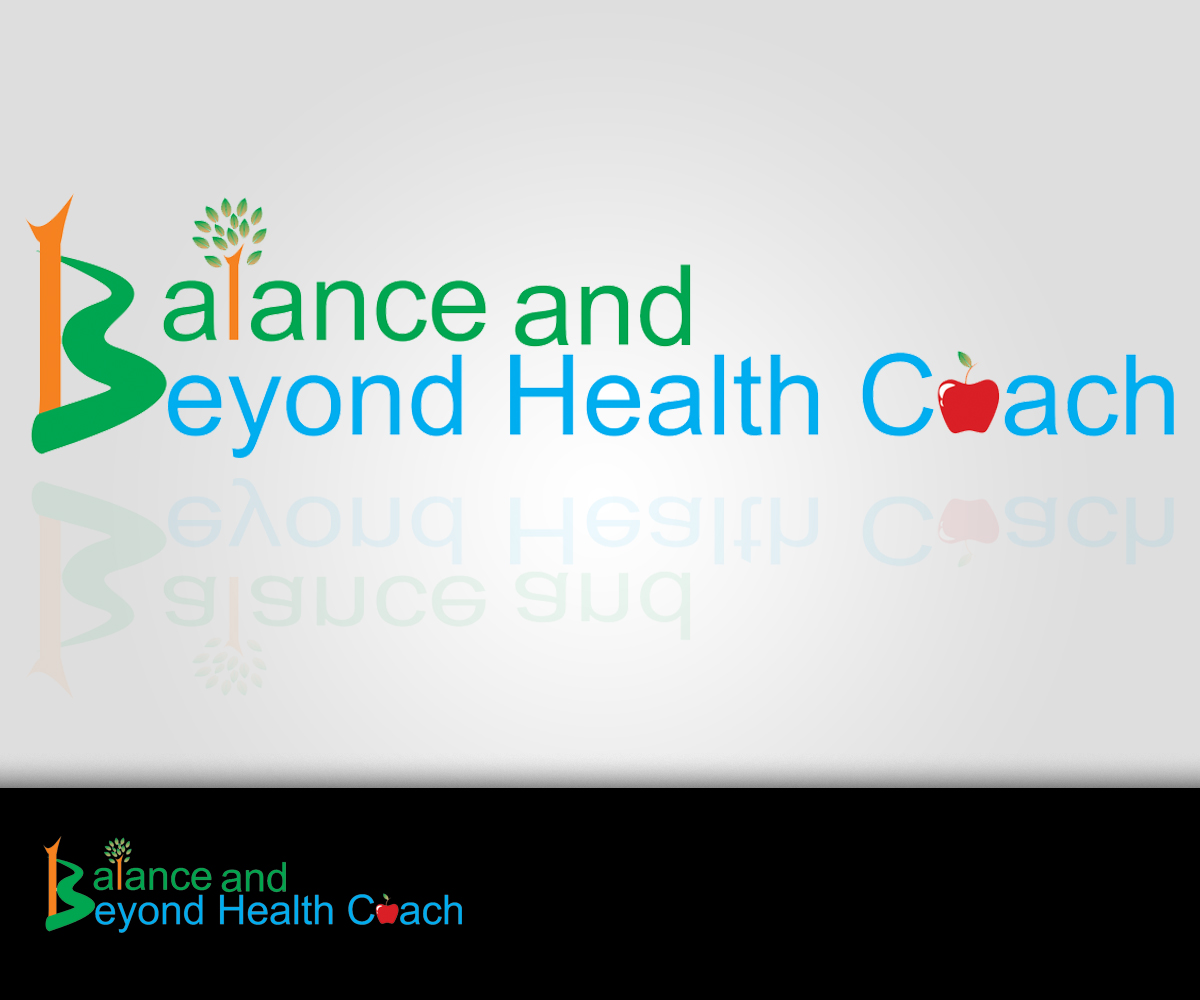 Balance and
Beyond Health Coach

Balance and
Beyond Health Coach